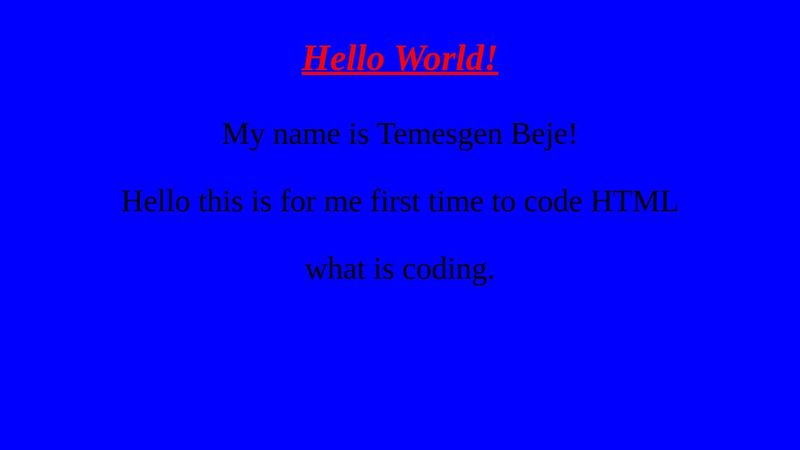 Hello World!

My name is Temesgen Beje!

Hello this is for me first time to code HTML

what is coding.